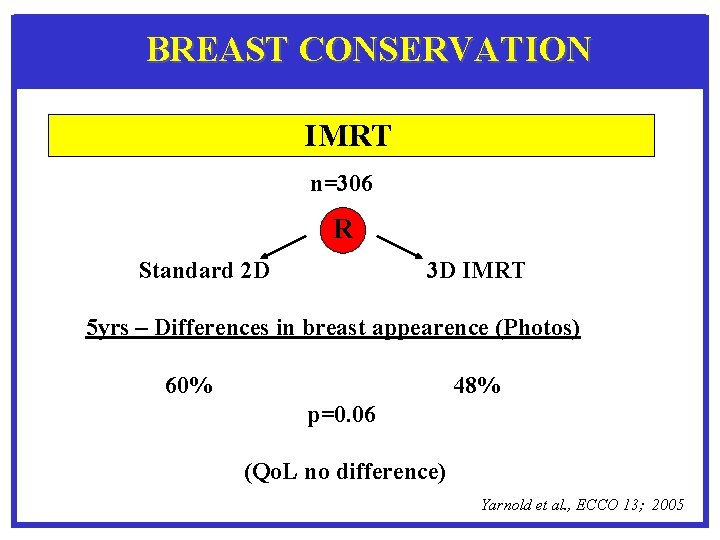 BREAST CONSERVATION

IMRT

n=306

R

Standard 2D

3D IMRT

5yrs – Differences in breast appearence (Photos)

60%

48%

p=0.06

(QoL no difference)

Yarnold et al., ECCO 13; 2005